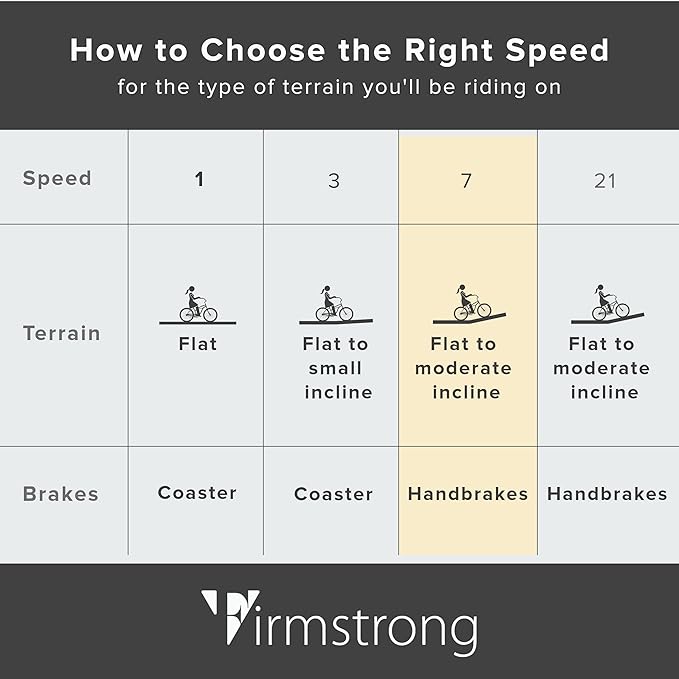 How to Choose the Right Speed
for the type of terrain you'll be riding on

| Speed | 1 | 3 | 7 | 21 |
|---|---|---|---|---|
| Terrain | Flat | Flat to small incline | Flat to moderate incline | Flat to moderate incline |
| Brakes | Coaster | Coaster | Handbrakes | Handbrakes |

Firmstrong